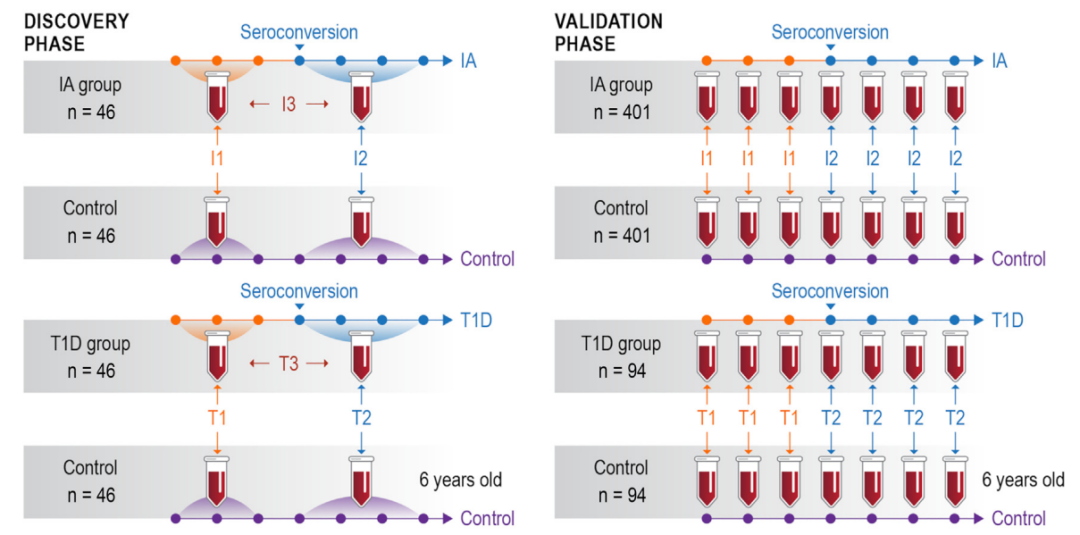 DISCOVERY PHASE

Seroconversion

IA

IA group
n = 46

← I3 →

I1

I2

Control
n = 46

Control

Seroconversion

T1D

T1D group
n = 46

← T3 →

T1

T2

Control
n = 46

6 years old

Control

VALIDATION PHASE

Seroconversion

IA

IA group
n = 401

I1 I1 I1 I2 I2 I2 I2

Control
n = 401

Control

Seroconversion

T1D

T1D group
n = 94

T1 T1 T1 T2 T2 T2 T2

Control
n = 94

6 years old

Control